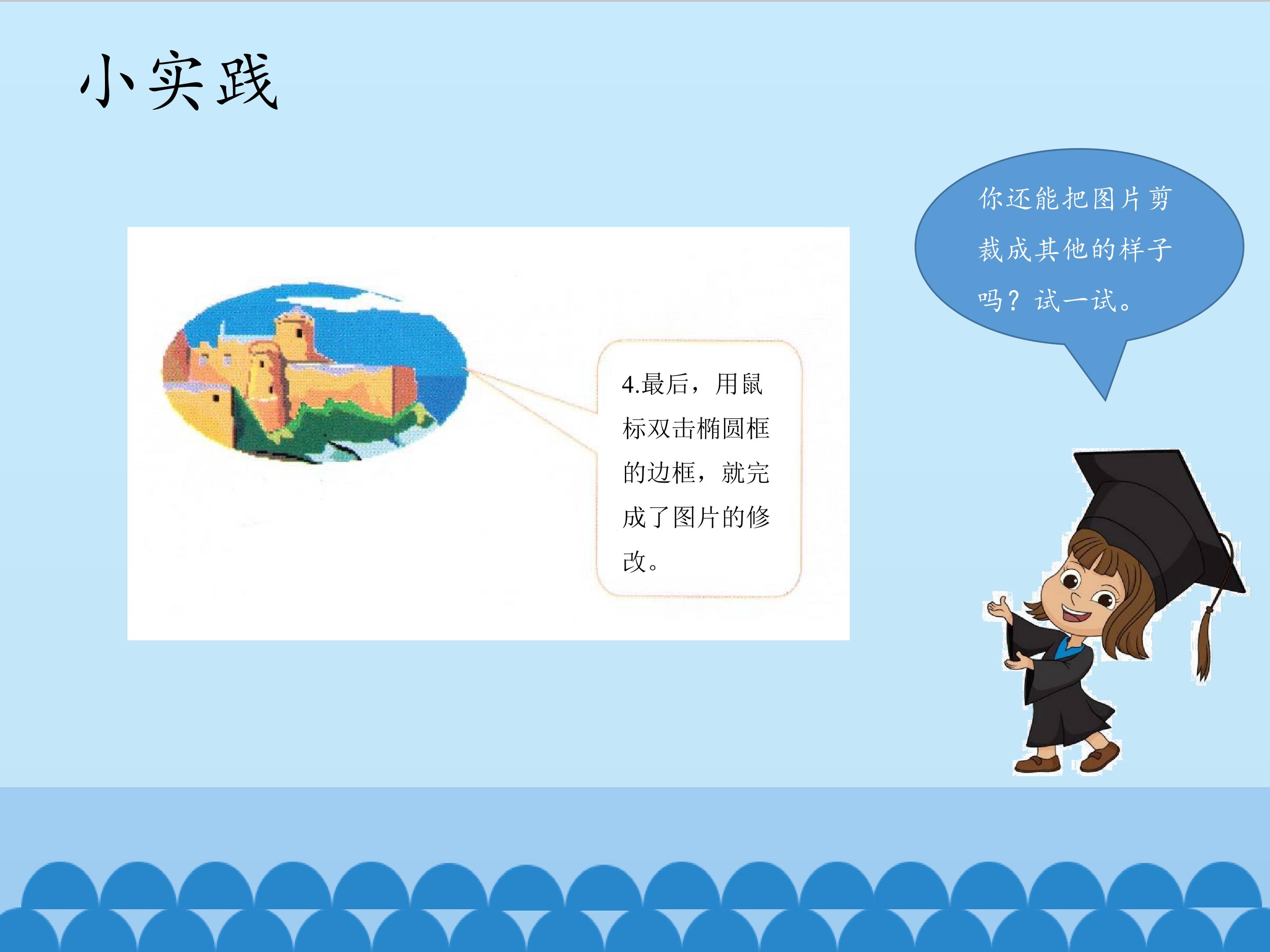 小实践

4.最后，用鼠标双击椭圆框的边框，就完成了图片的修改。

你还能把图片剪裁成其他的样子吗？试一试。